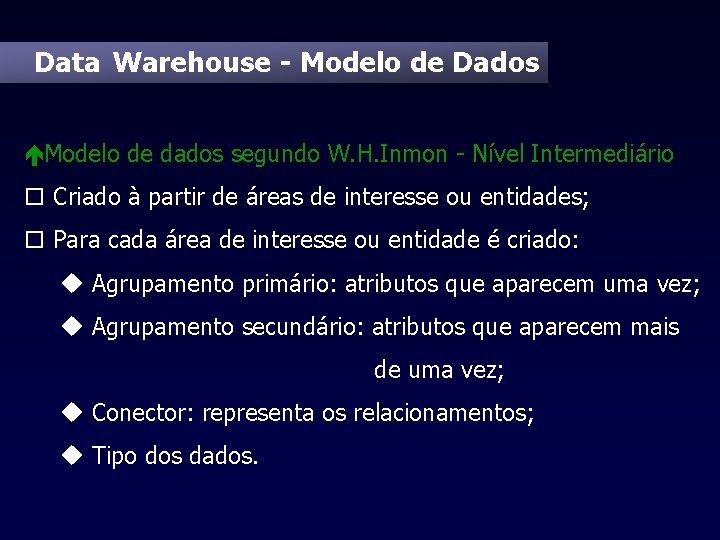 Data Warehouse - Modelo de Dados

Modelo de dados segundo W.H.Inmon - Nível Intermediário

☐ Criado à partir de áreas de interesse ou entidades;

☐ Para cada área de interesse ou entidade é criado:

◆ Agrupamento primário: atributos que aparecem uma vez;

◆ Agrupamento secundário: atributos que aparecem mais de uma vez;

◆ Conector: representa os relacionamentos;

◆ Tipo dos dados.